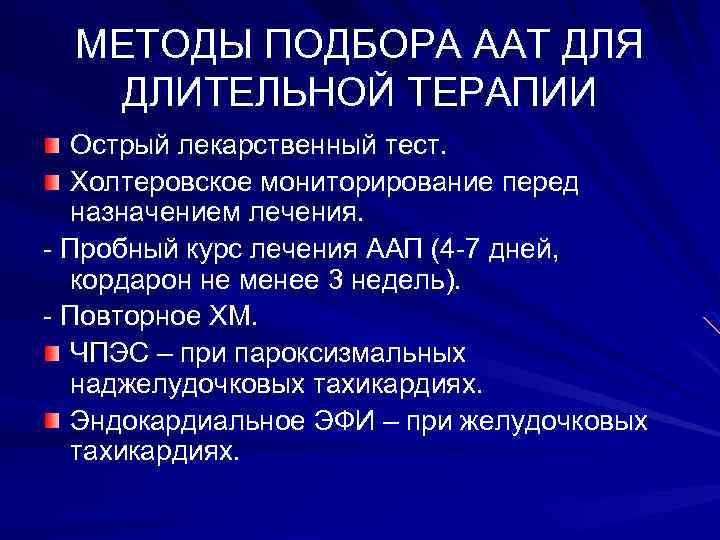 МЕТОДЫ ПОДБОРА ААТ ДЛЯ ДЛИТЕЛЬНОЙ ТЕРАПИИ

Острый лекарственный тест.

Холтеровское мониторирование перед назначением лечения.

- Пробный курс лечения ААП (4-7 дней, кордарон не менее 3 недель).

- Повторное ХМ.

ЧПЭС – при пароксизмальных наджелудочковых тахикардиях.

Эндокардиальное ЭФИ – при желудочковых тахикардиях.